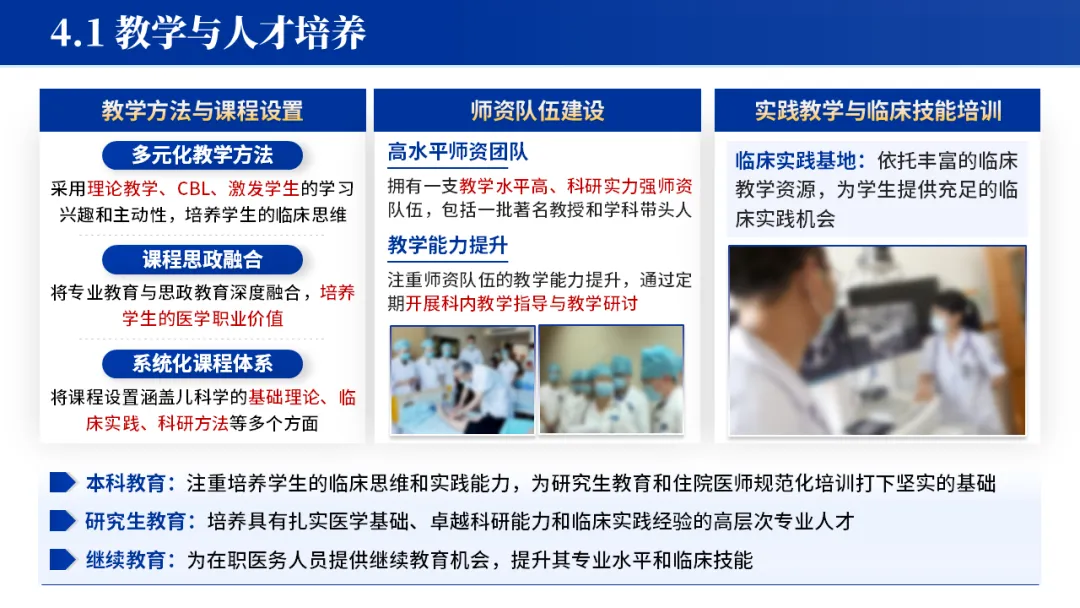 4.1 教学与人才培养

教学方法与课程设置

多元化教学方法

采用理论教学、CBL、激发学生的学习兴趣和主动性，培养学生的临床思维

课程思政融合

将专业教育与思政教育深度融合，培养学生的医学职业价值

系统化课程体系

将课程设置涵盖儿科学的基础理论、临床实践、科研方法等多个方面

师资队伍建设

高水平师资团队

拥有一支教学水平高、科研实力强师资队伍，包括一批著名教授和学科带头人

教学能力提升

注重师资队伍的教学能力提升，通过定期开展科内教学指导与教学研讨

实践教学与临床技能培训

临床实践基地：依托丰富的临床教学资源，为学生提供充足的临床实践机会

本科教育：注重培养学生的临床思维和实践能力，为研究生教育和住院医师规范化培训打下坚实的基础

研究生教育：培养具有扎实医学基础、卓越科研能力和临床实践经验的高层次专业人才

继续教育：为在职医务人员提供继续教育机会，提升其专业水平和临床技能